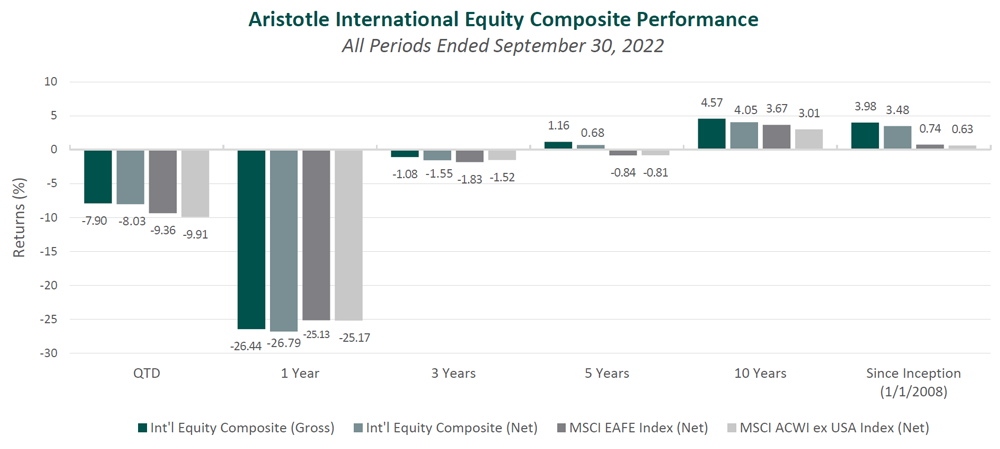 Aristotle International Equity Composite Performance
All Periods Ended September 30, 2022

Returns (%)

10
5
0
-5
-10
-15
-20
-25
-30

-7.90 -8.03 -9.36 -9.91
-26.44 -26.79 -25.13 -25.17
-1.08 -1.55 -1.83 -1.52
1.16 0.68 -0.84 -0.81
4.57 4.05 3.67 3.01
3.98 3.48 0.74 0.63

QTD
1 Year
3 Years
5 Years
10 Years
Since Inception (1/1/2008)

Int'l Equity Composite (Gross)
Int'l Equity Composite (Net)
MSCI EAFE Index (Net)
MSCI ACWI ex USA Index (Net)